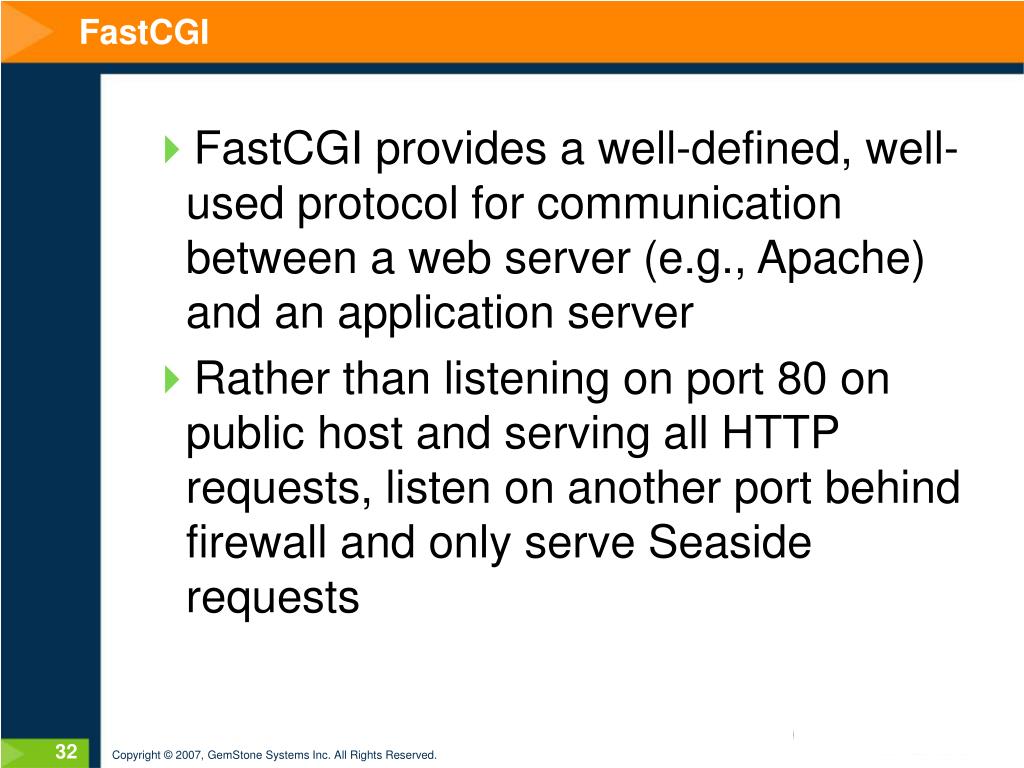 FastCGI

FastCGI provides a well-defined, well-used protocol for communication between a web server (e.g., Apache) and an application server

Rather than listening on port 80 on public host and serving all HTTP requests, listen on another port behind firewall and only serve Seaside requests

32

Copyright © 2007, GemStone Systems Inc. All Rights Reserved.